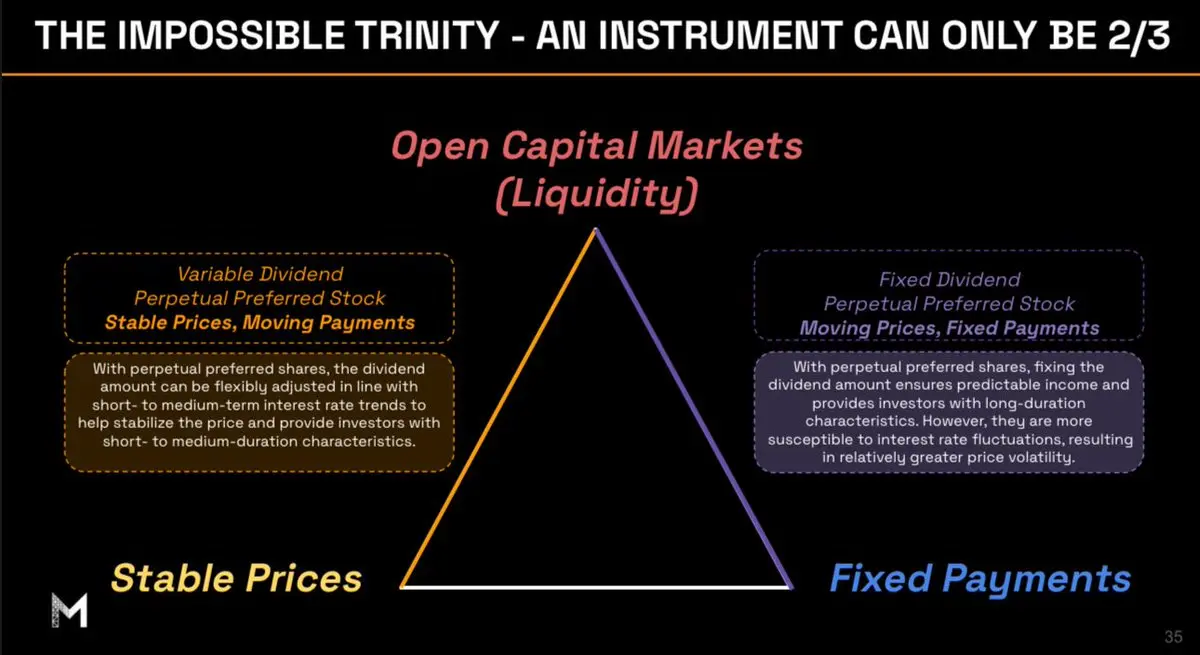 THE IMPOSSIBLE TRINITY - AN INSTRUMENT CAN ONLY BE 2/3

Open Capital Markets (Liquidity)

Variable Dividend
Perpetual Preferred Stock
Stable Prices, Moving Payments

With perpetual preferred shares, the dividend amount can be flexibly adjusted in line with short- to medium-term interest rate trends to help stabilize the price and provide investors with short- to medium-duration characteristics.

Fixed Dividend
Perpetual Preferred Stock
Moving Prices, Fixed Payments

With perpetual preferred shares, fixing the dividend amount ensures predictable income and provides investors with long-duration characteristics. However, they are more susceptible to interest rate fluctuations, resulting in relatively greater price volatility.

Stable Prices

Fixed Payments

M

35